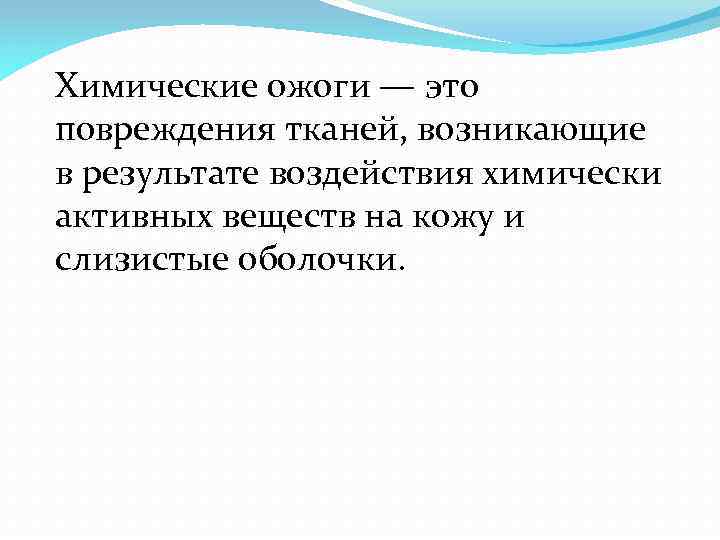 Химические ожоги — это повреждения тканей, возникающие в результате воздействия химически активных веществ на кожу и слизистые оболочки.